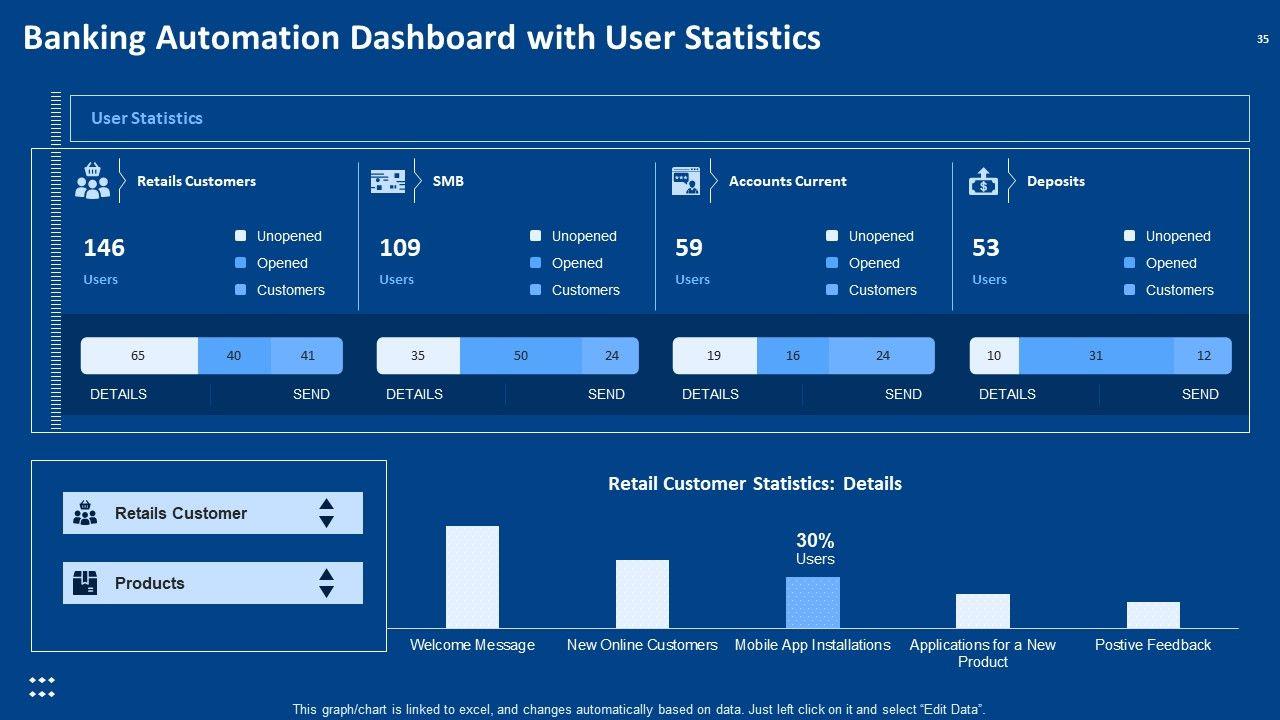 Banking Automation Dashboard with User Statistics

35

User Statistics

Retails Customers

146
Users

Unopened
Opened
Customers

65 40 41
DETAILS SEND

SMB

109
Users

Unopened
Opened
Customers

35 50 24
DETAILS SEND

Accounts Current

59
Users

Unopened
Opened
Customers

19 16 24
DETAILS SEND

Deposits

53
Users

Unopened
Opened
Customers

10 31 12
DETAILS SEND

Retails Customer

Products

Retail Customer Statistics: Details

30%
Users

Welcome Message
New Online Customers
Mobile App Installations
Applications for a New Product
Postive Feedback

This graph/chart is linked to excel, and changes automatically based on data. Just left click on it and select "Edit Data".